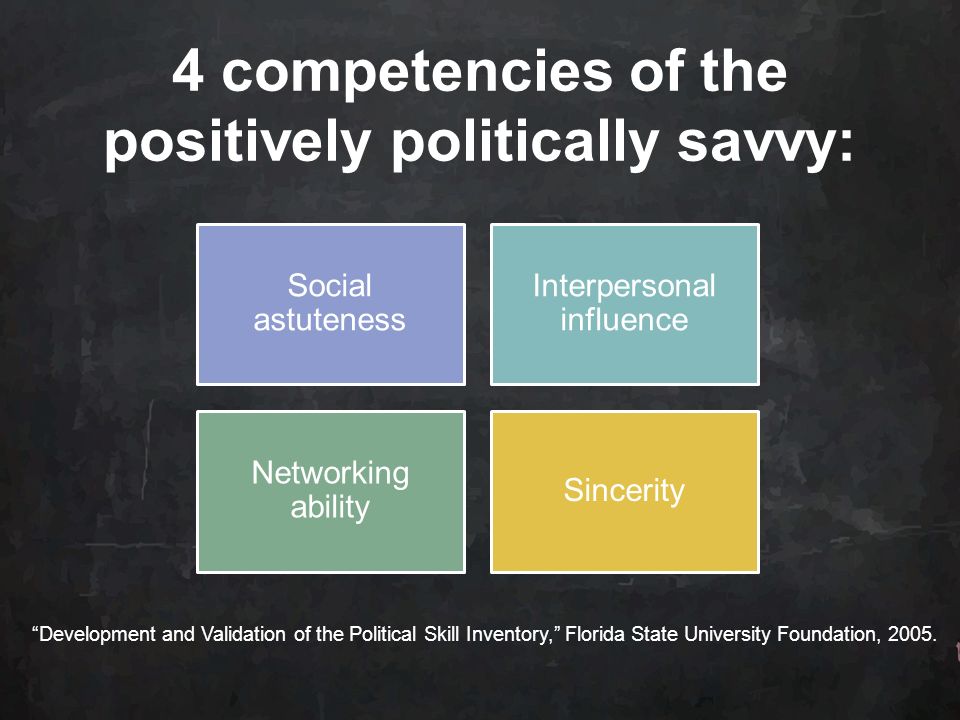 4 competencies of the positively politically savvy:

Social astuteness

Interpersonal influence

Networking ability

Sincerity

“Development and Validation of the Political Skill Inventory,” Florida State University Foundation, 2005.